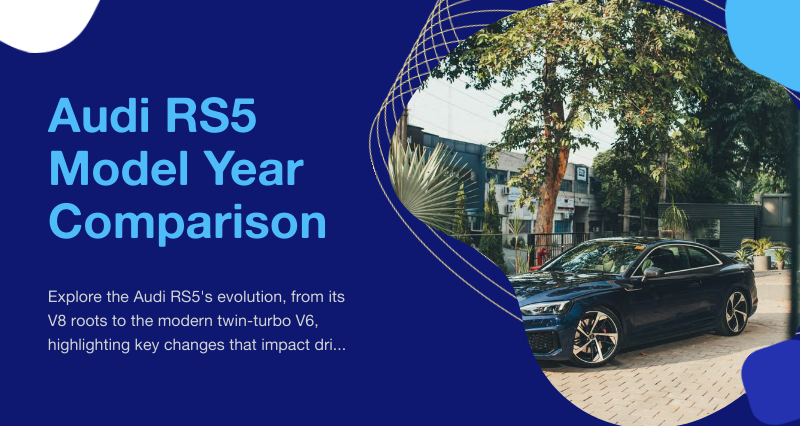 Audi RS5 Model Year Comparison

Explore the Audi RS5's evolution, from its V8 roots to the modern twin-turbo V6, highlighting key changes that impact dri...